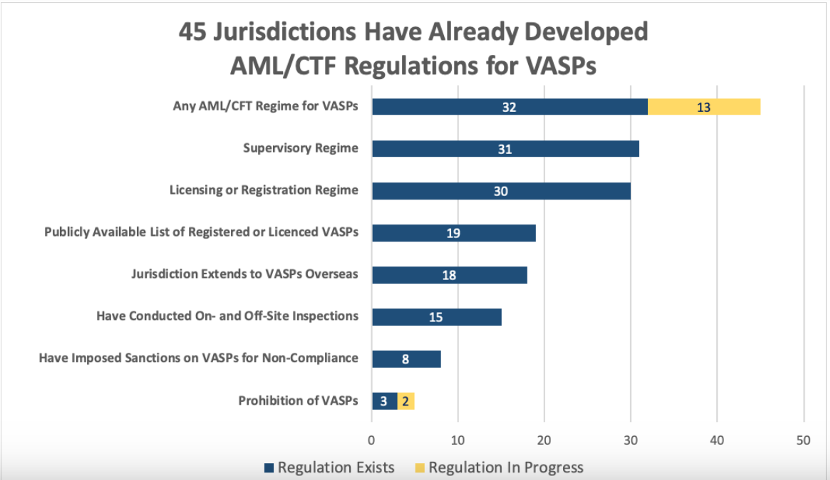 45 Jurisdictions Have Already Developed AML/CTF Regulations for VASPs

Any AML/CFT Regime for VASPs
32
13
Supervisory Regime
31
Licensing or Registration Regime
30
Publicly Available List of Registered or Licenced VASPs
19
Jurisdiction Extends to VASPs Overseas
18
Have Conducted On- and Off-Site Inspections
15
Have Imposed Sanctions on VASPs for Non-Compliance
8
Prohibition of VASPs
3
2

0
10
20
30
40
50

Regulation Exists
Regulation In Progress